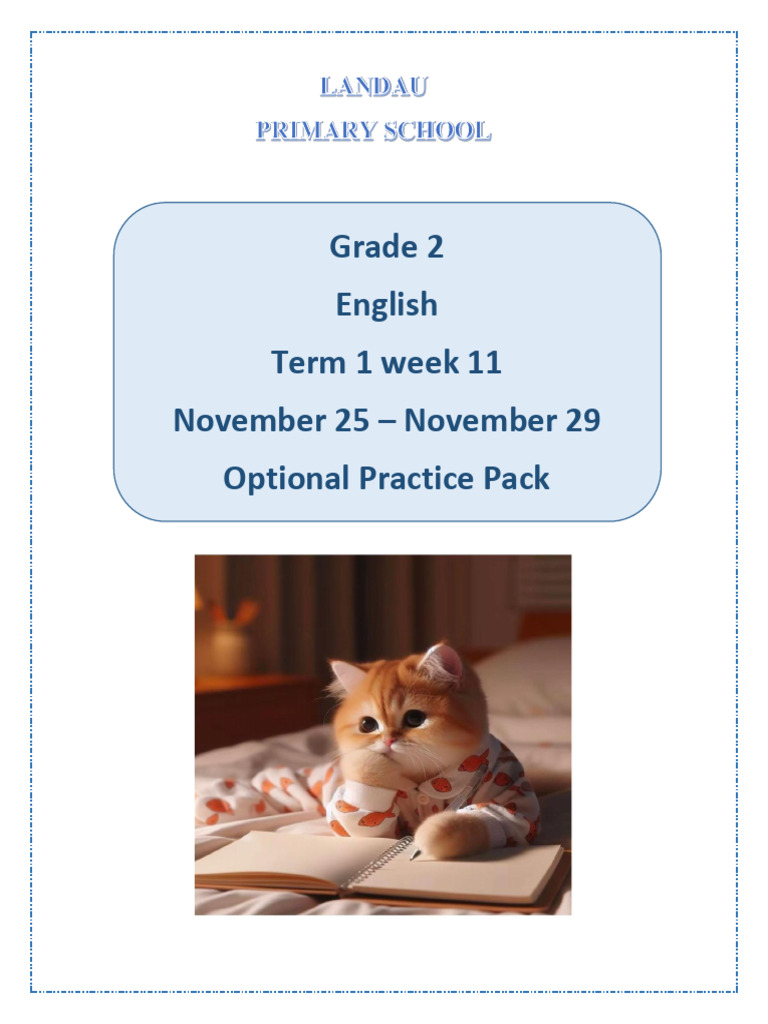 LANDAU
PRIMARY SCHOOL

Grade 2
English
Term 1 week 11
November 25 – November 29
Optional Practice Pack